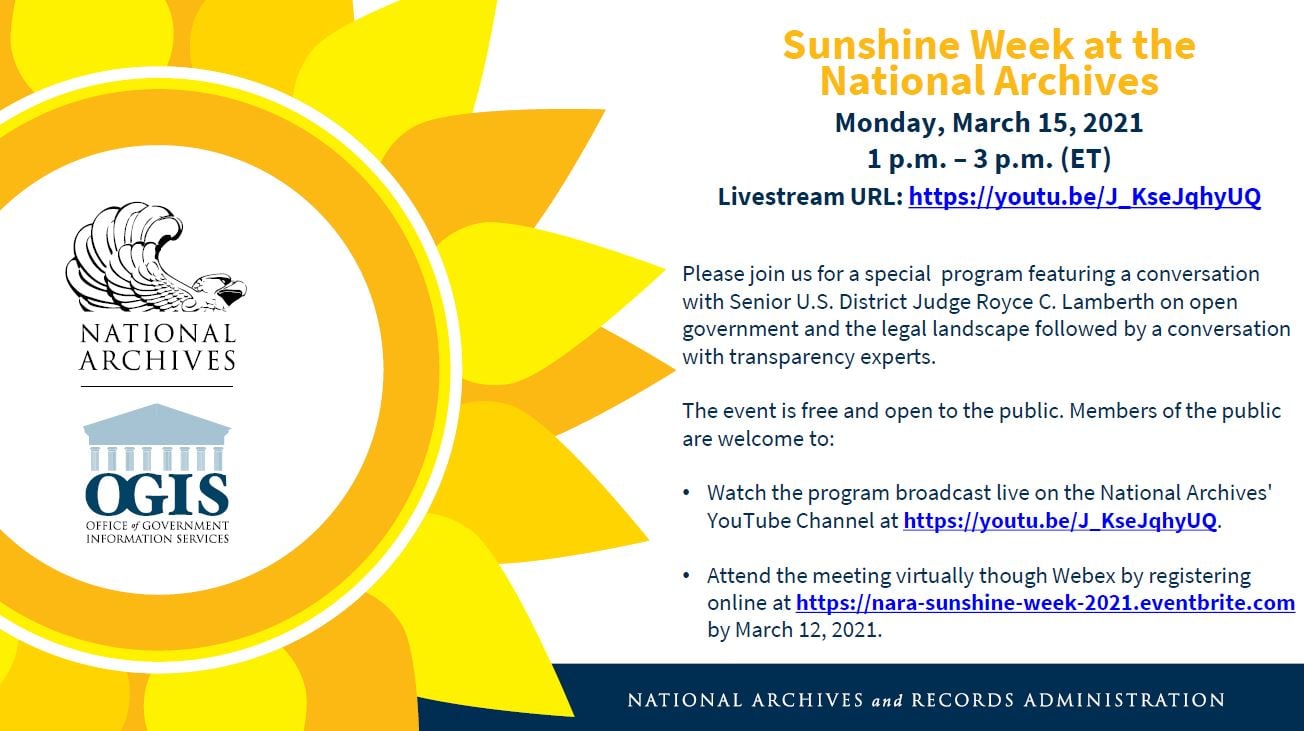 NATIONAL ARCHIVES

OGIS
OFFICE of GOVERNMENT INFORMATION SERVICES

Sunshine Week at the National Archives

Monday, March 15, 2021
1 p.m. – 3 p.m. (ET)
Livestream URL: https://youtu.be/J_KseJqhyUQ

Please join us for a special program featuring a conversation with Senior U.S. District Judge Royce C. Lamberth on open government and the legal landscape followed by a conversation with transparency experts.

The event is free and open to the public. Members of the public are welcome to:

• Watch the program broadcast live on the National Archives' YouTube Channel at https://youtu.be/J_KseJqhyUQ.

• Attend the meeting virtually though Webex by registering online at https://nara-sunshine-week-2021.eventbrite.com by March 12, 2021.

NATIONAL ARCHIVES and RECORDS ADMINISTRATION